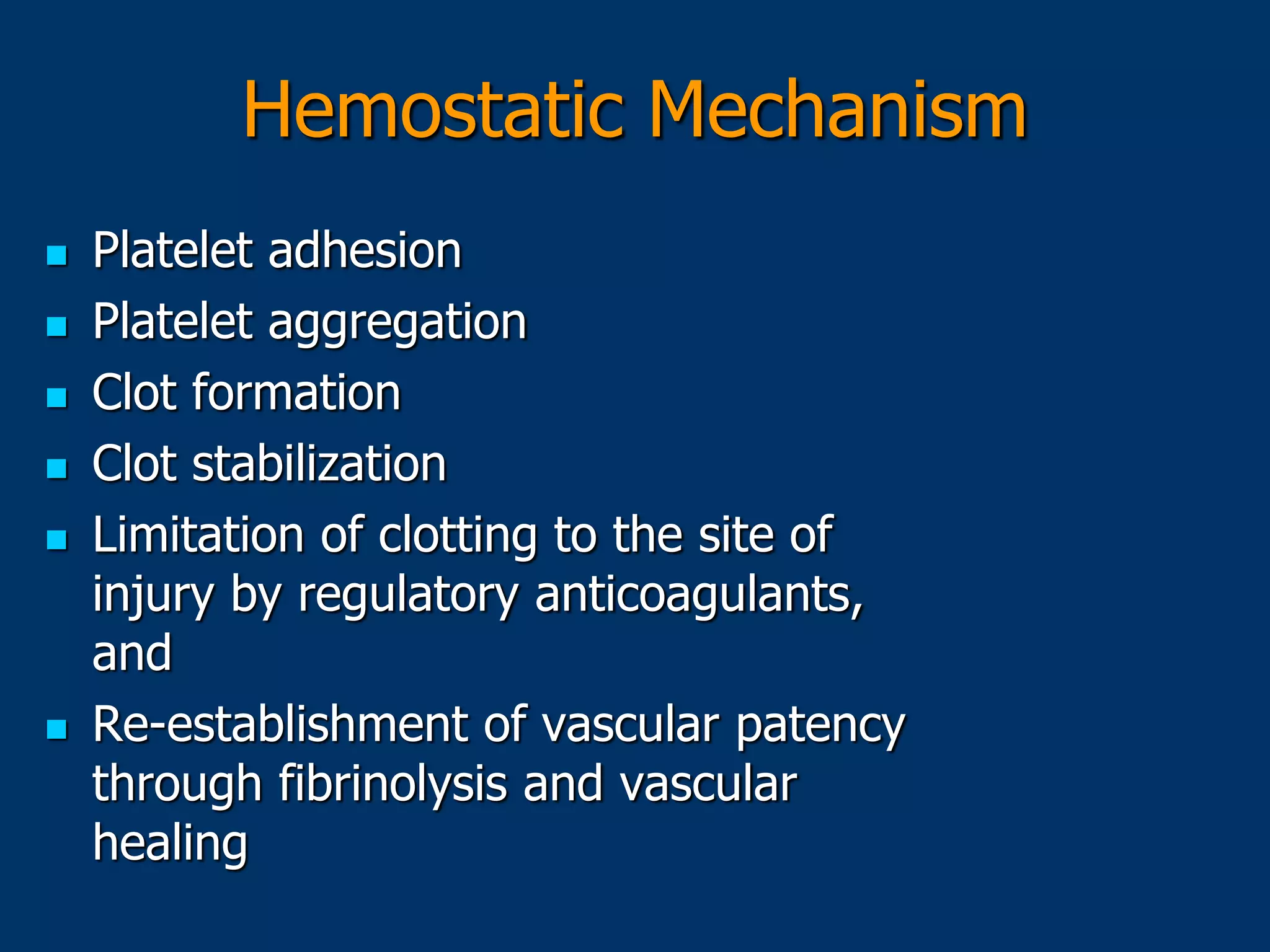 Hemostatic Mechanism

- Platelet adhesion
- Platelet aggregation
- Clot formation
- Clot stabilization
- Limitation of clotting to the site of injury by regulatory anticoagulants, and
- Re-establishment of vascular patency through fibrinolysis and vascular healing